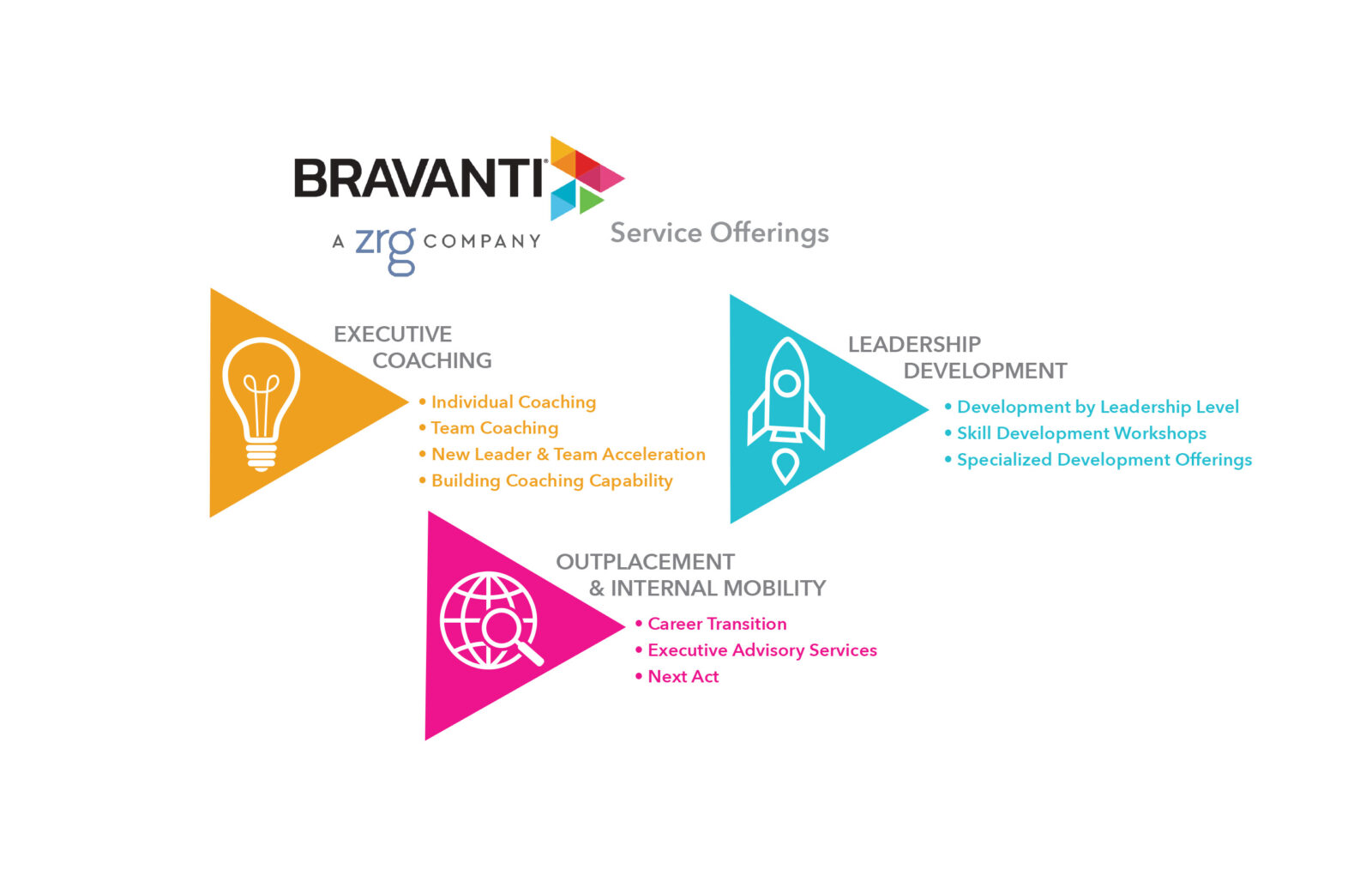 BRAVANTI®

A zrg COMPANY

Service Offerings

EXECUTIVE COACHING

• Individual Coaching
• Team Coaching
• New Leader & Team Acceleration
• Building Coaching Capability

LEADERSHIP DEVELOPMENT

• Development by Leadership Level
• Skill Development Workshops
• Specialized Development Offerings

OUTPLACEMENT & INTERNAL MOBILITY

• Career Transition
• Executive Advisory Services
• Next Act